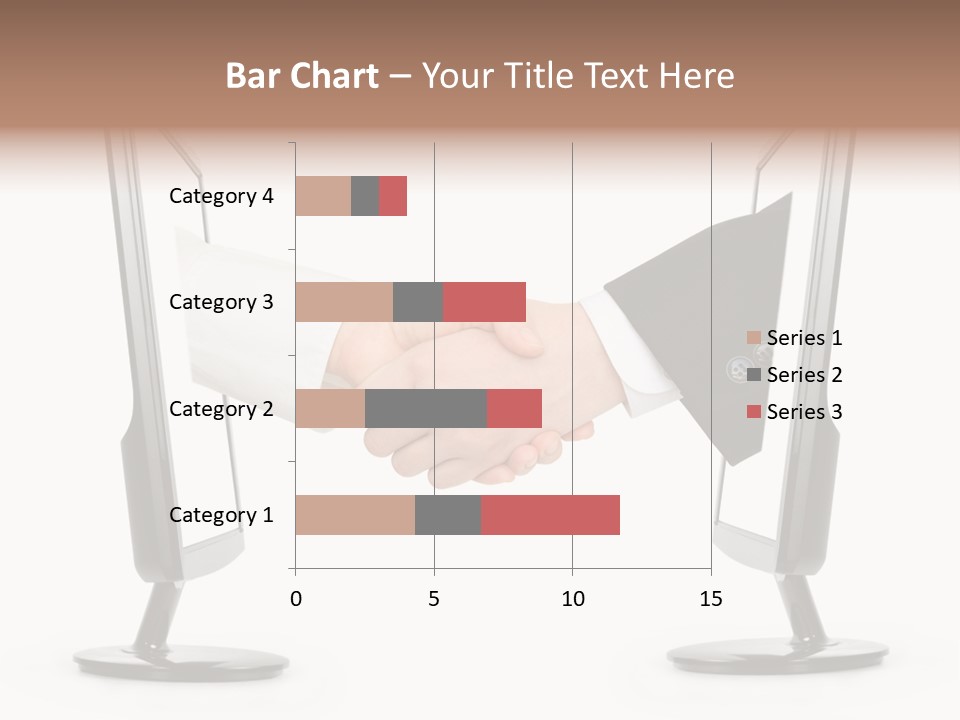 Bar Chart – Your Title Text Here

Category 4
Category 3
Category 2
Category 1

0
5
10
15

Series 1
Series 2
Series 3